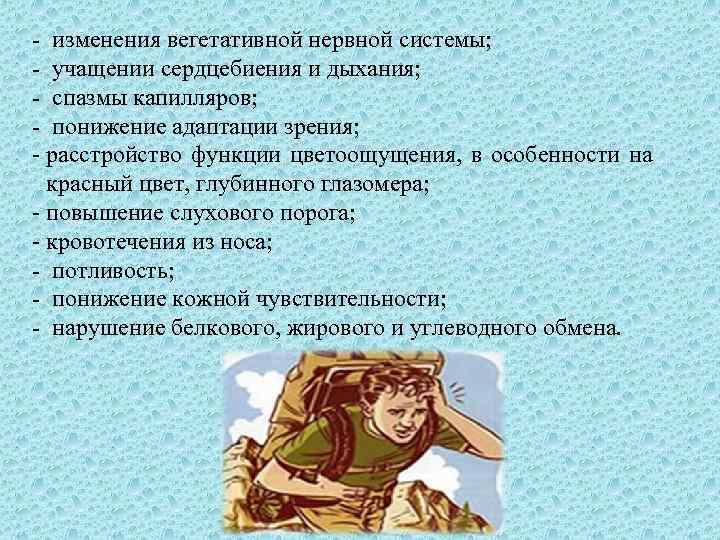 - изменения вегетативной нервной системы;
- учащении сердцебиения и дыхания;
- спазмы капилляров;
- понижение адаптации зрения;
- расстройство функции цветоощущения, в особенности на красный цвет, глубинного глазомера;
- повышение слухового порога;
- кровотечения из носа;
- потливость;
- понижение кожной чувствительности;
- нарушение белкового, жирового и углеводного обмена.